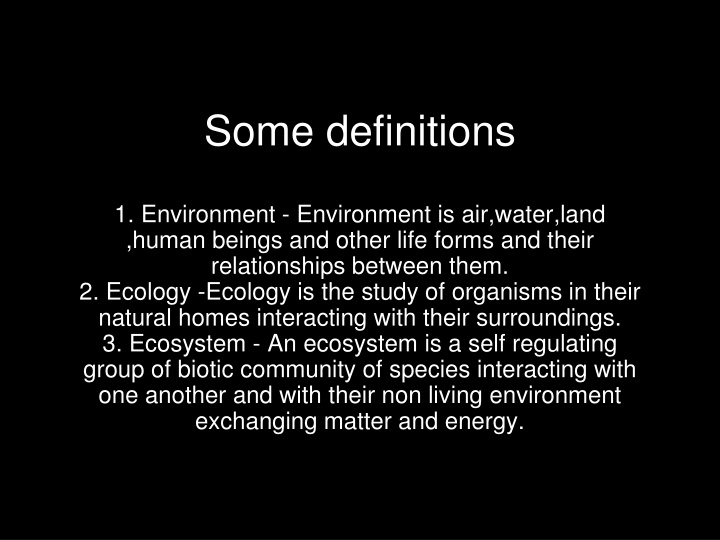 Some definitions

1. Environment - Environment is air,water,land ,human beings and other life forms and their relationships between them.
2. Ecology -Ecology is the study of organisms in their natural homes interacting with their surroundings.
3. Ecosystem - An ecosystem is a self regulating group of biotic community of species interacting with one another and with their non living environment exchanging matter and energy.